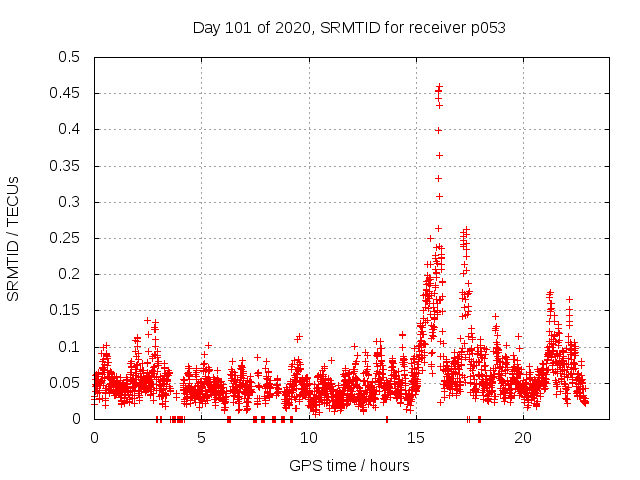 Day 101 of 2020, SRMTID for receiver p053

SRMTID / TECUs

0.5
0.45
0.4
0.35
0.3
0.25
0.2
0.15
0.1
0.05
0

0
5
10
15
20

GPS time / hours